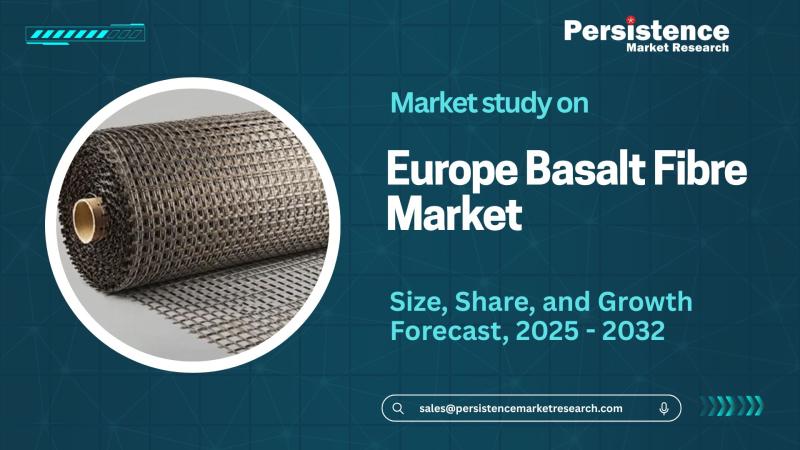 Persistence
Market Research

Market study on

Europe Basalt Fibre Market

Size, Share, and Growth Forecast, 2025 - 2032

sales@persistencemarketresearch.com